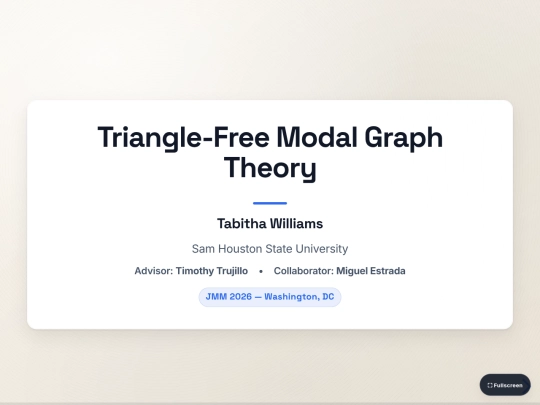 Triangle-Free Modal Graph Theory

Tabitha Williams

Sam Houston State University

Advisor: Timothy Trujillo • Collaborator: Miguel Estrada

JMM 2026 — Washington, DC

Fullscreen